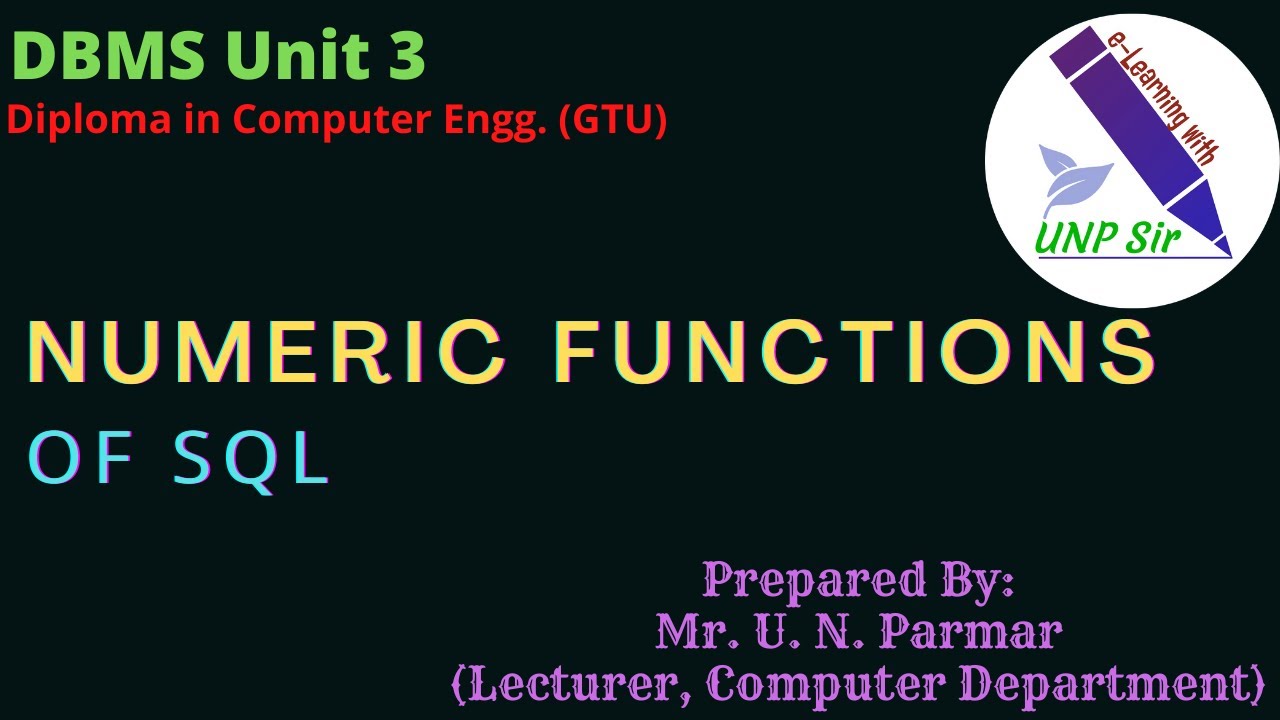 DBMS Unit 3
Diploma in Computer Engg. (GTU)

e-Learning with
UNP Sir

NUMERIC FUNCTIONS
OF SQL

Prepared By:
Mr. U. N. Parmar
(Lecturer, Computer Department)